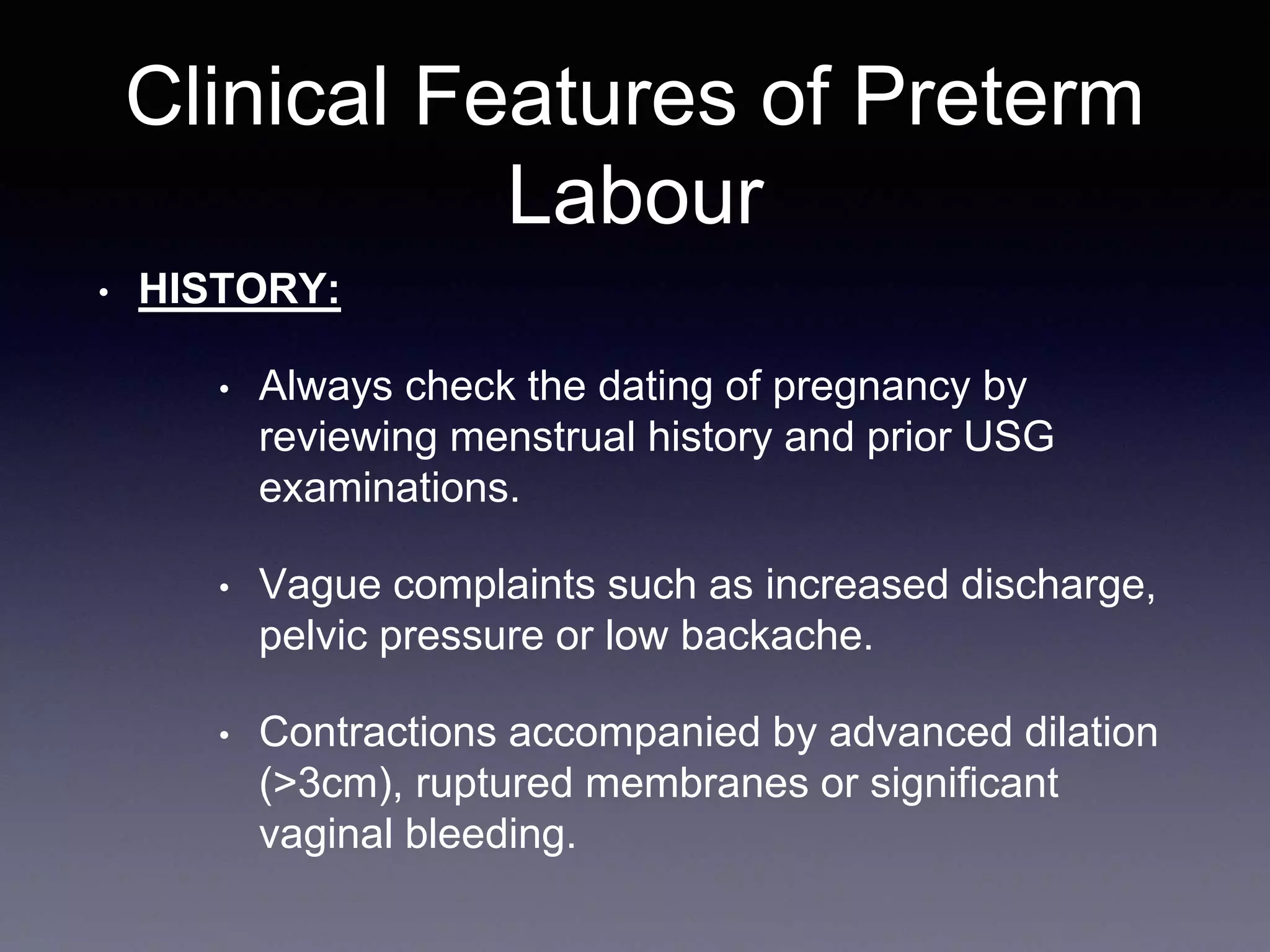 Clinical Features of Preterm Labour

• HISTORY:

• Always check the dating of pregnancy by reviewing menstrual history and prior USG examinations.

• Vague complaints such as increased discharge, pelvic pressure or low backache.

• Contractions accompanied by advanced dilation (>3cm), ruptured membranes or significant vaginal bleeding.